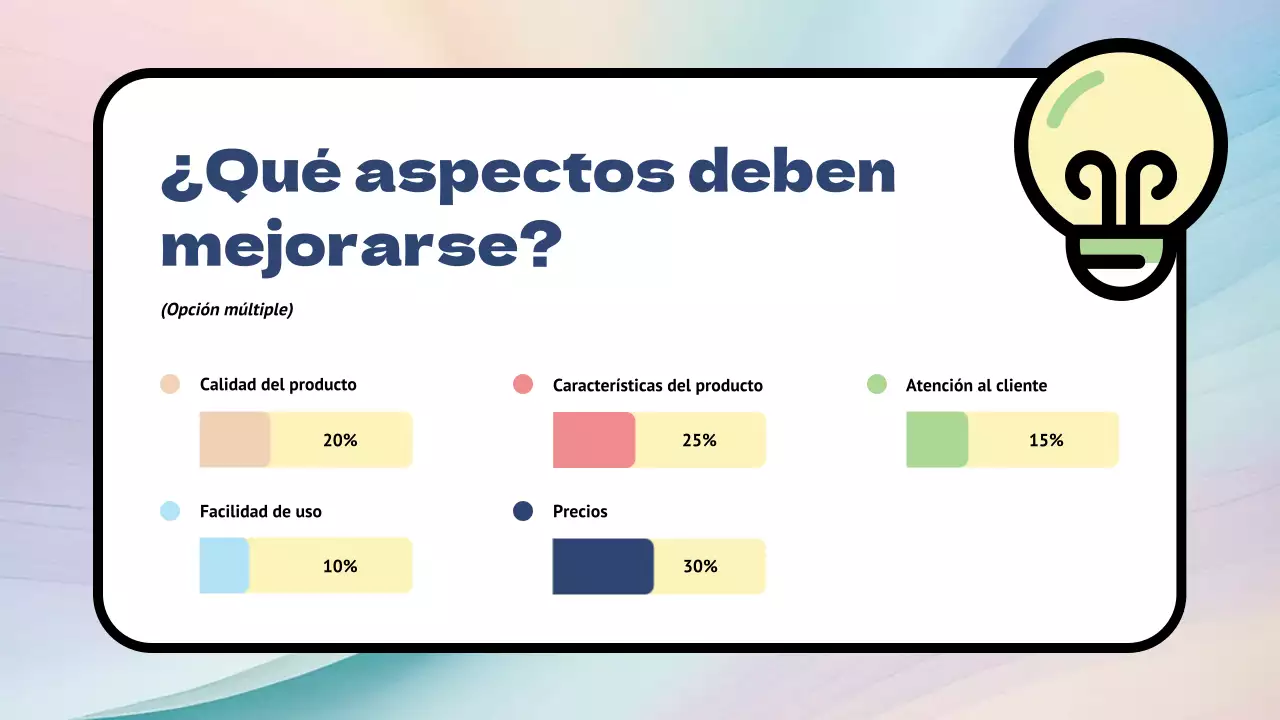 ¿Qué aspectos deben mejorarse?

(Opción múltiple)

Calidad del producto
20%

Características del producto
25%

Atención al cliente
15%

Facilidad de uso
10%

Precios
30%